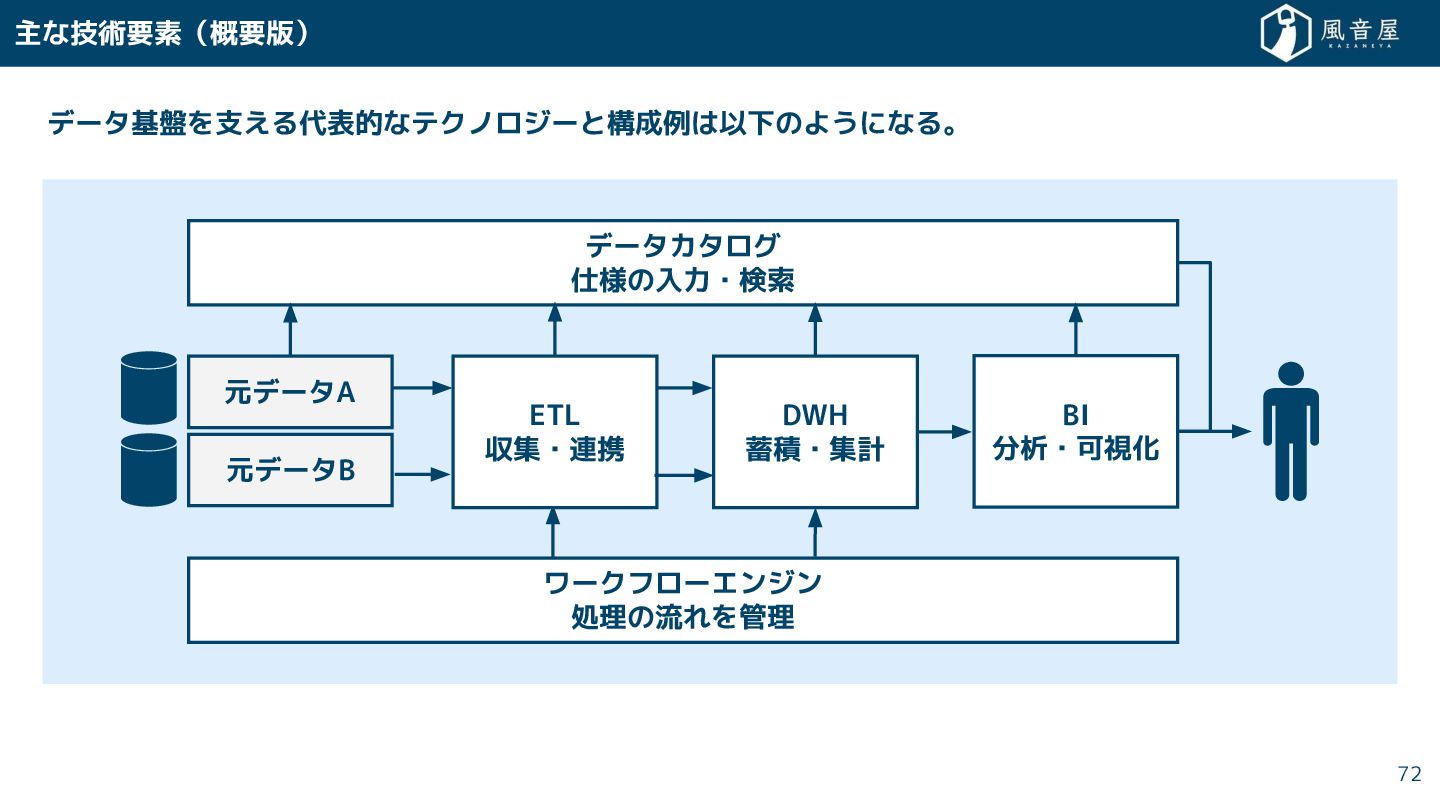 主な技術要素（概要版）

風音屋
KAZANEYA

データ基盤を支える代表的なテクノロジーと構成例は以下のようになる。

データカタログ
仕様の入力・検索

元データA

元データB

ETL
収集・連携

DWH
蓄積・集計

BI
分析・可視化

ワークフローエンジン
処理の流れを管理

72